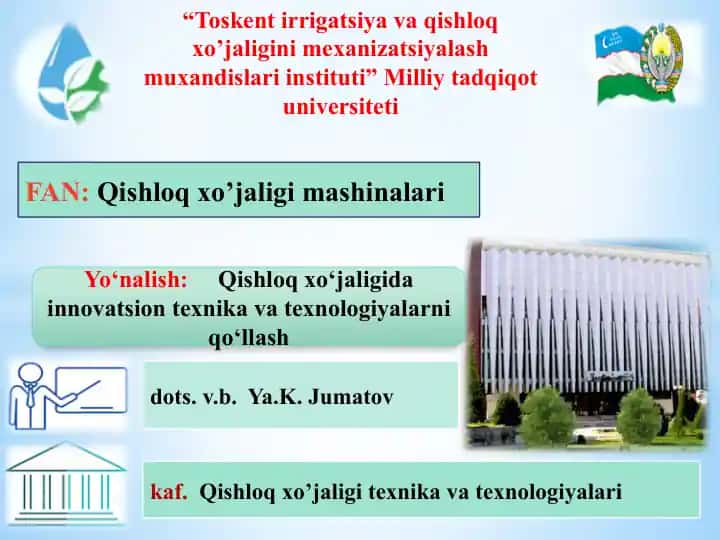 “Toskent irrigatsiya va qishloq xo’jaligini mexanizatsiyalash muxandislari instituti” Milliy tadqiqot universiteti

FAN: Qishloq xo’jaligi mashinalari

Yo‘nalish: Qishloq xo‘jaligida innovatsion texnika va texnologiyalarni qo‘llash

dots. v.b. Ya.K. Jumatov

kaf. Qishloq xo’jaligi texnika va texnologiyalari